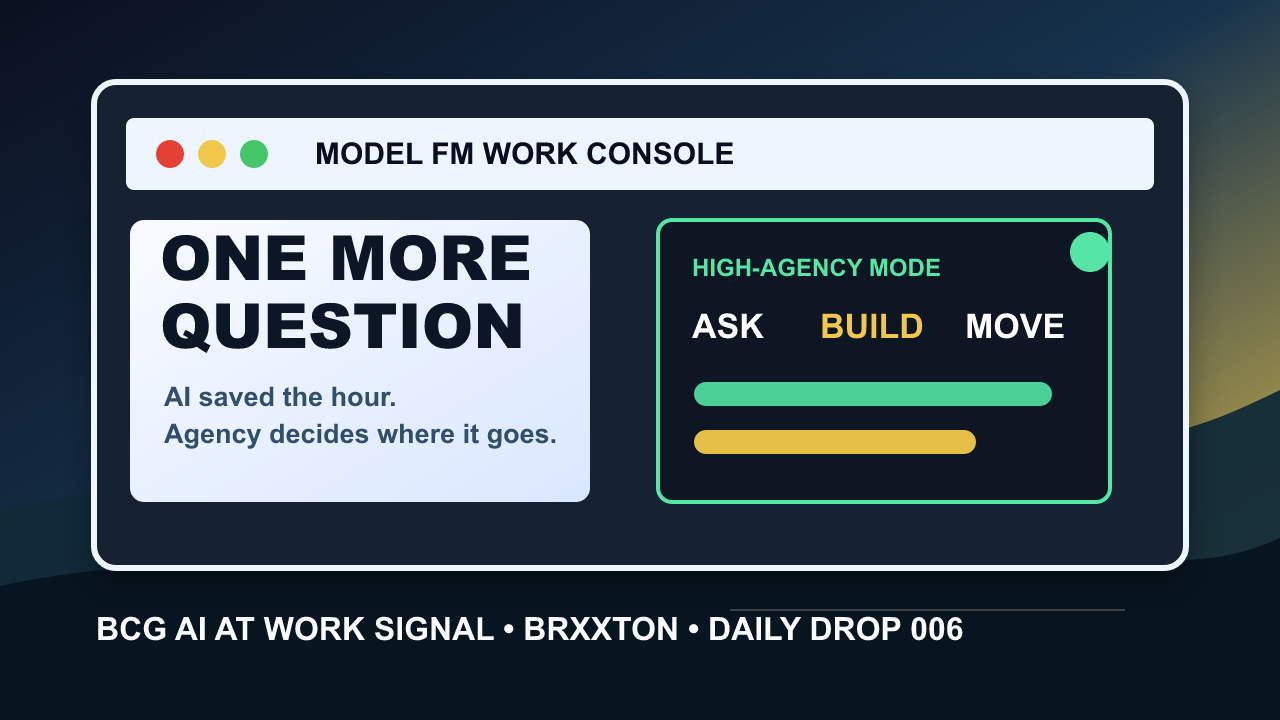 MODEL FM WORK CONSOLE

ONE MORE QUESTION

AI saved the hour.
Agency decides where it goes.

HIGH-AGENCY MODE

ASK BUILD MOVE

BCG AI AT WORK SIGNAL • BRXXTON • DAILY DROP 006